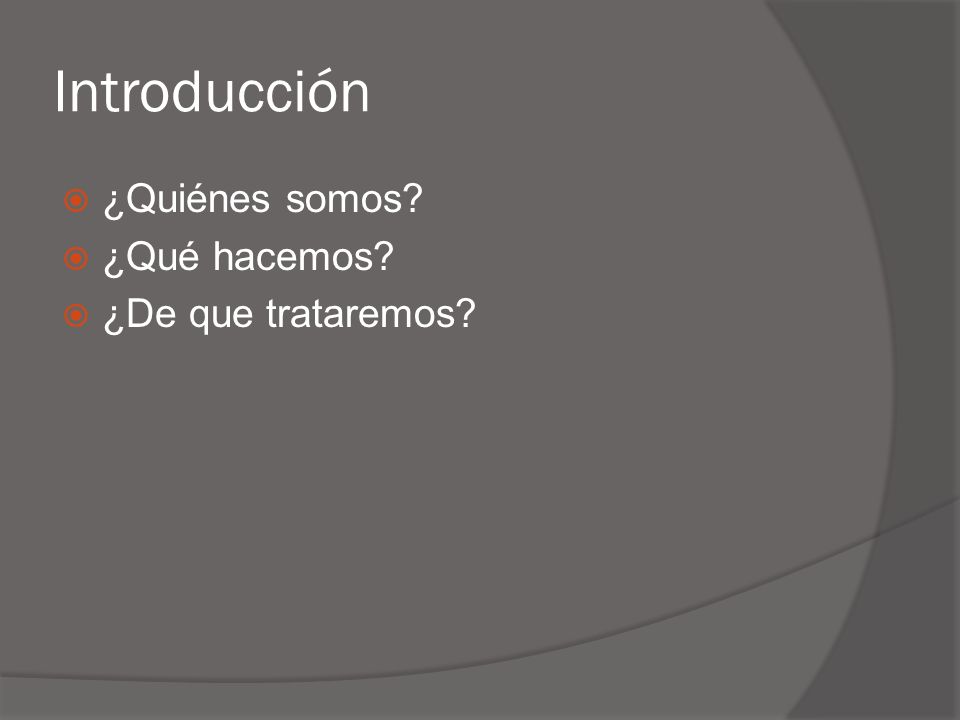 Introducción

¿Quiénes somos?
¿Qué hacemos?
¿De que trataremos?